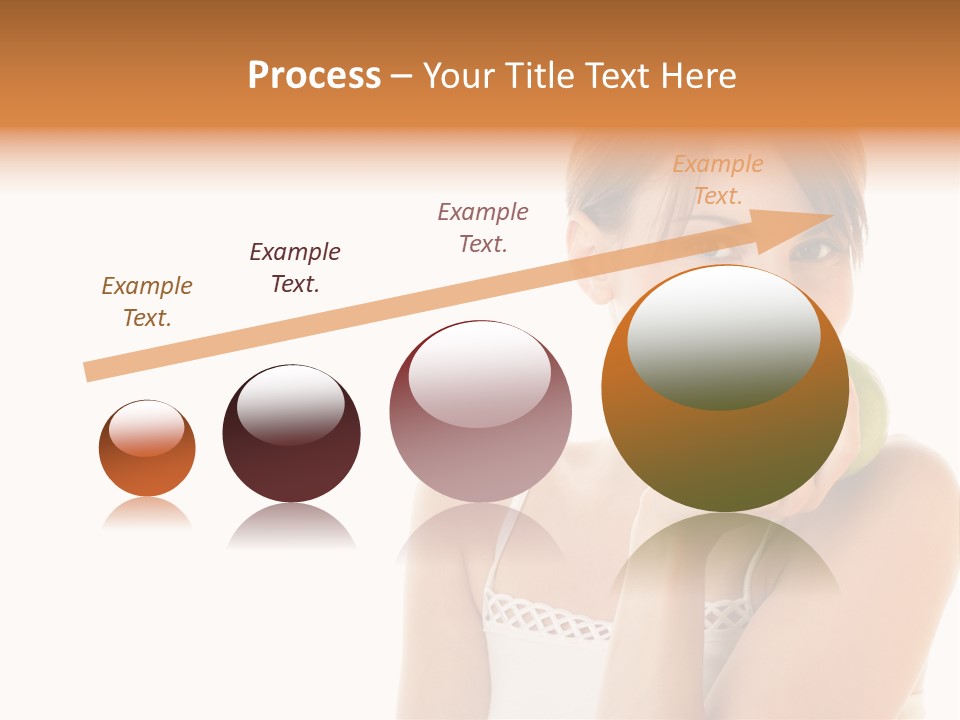 Process – Your Title Text Here

Example Text.

Example Text.

Example Text.

Example Text.